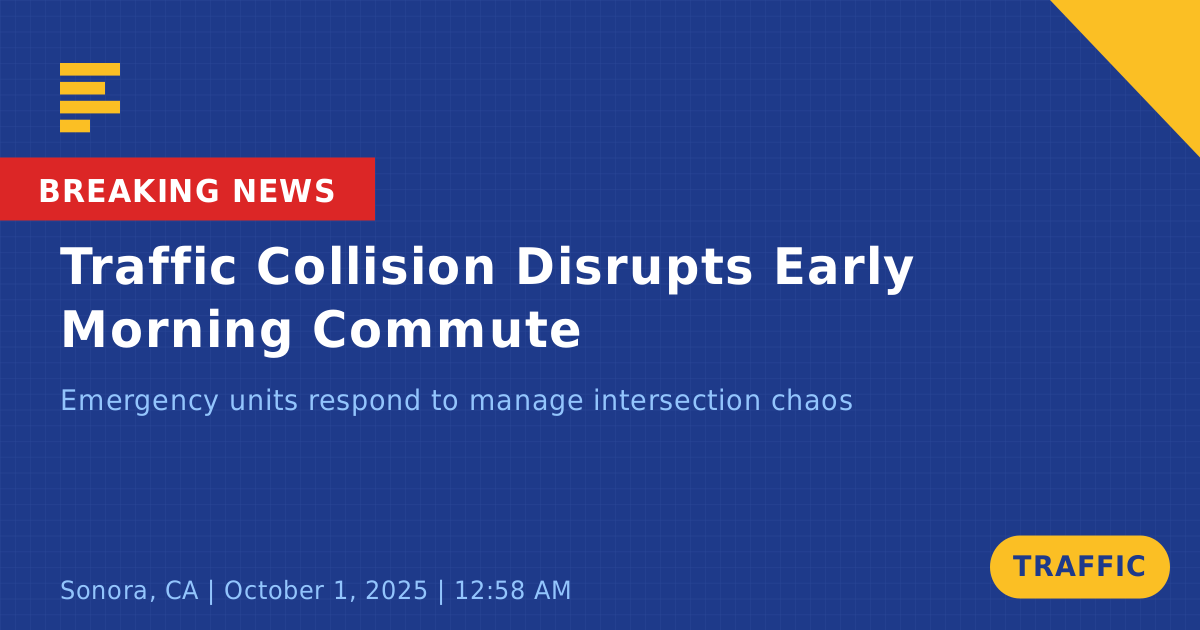 BREAKING NEWS

Traffic Collision Disrupts Early Morning Commute

Emergency units respond to manage intersection chaos

Sonora, CA | October 1, 2025 | 12:58 AM

TRAFFIC